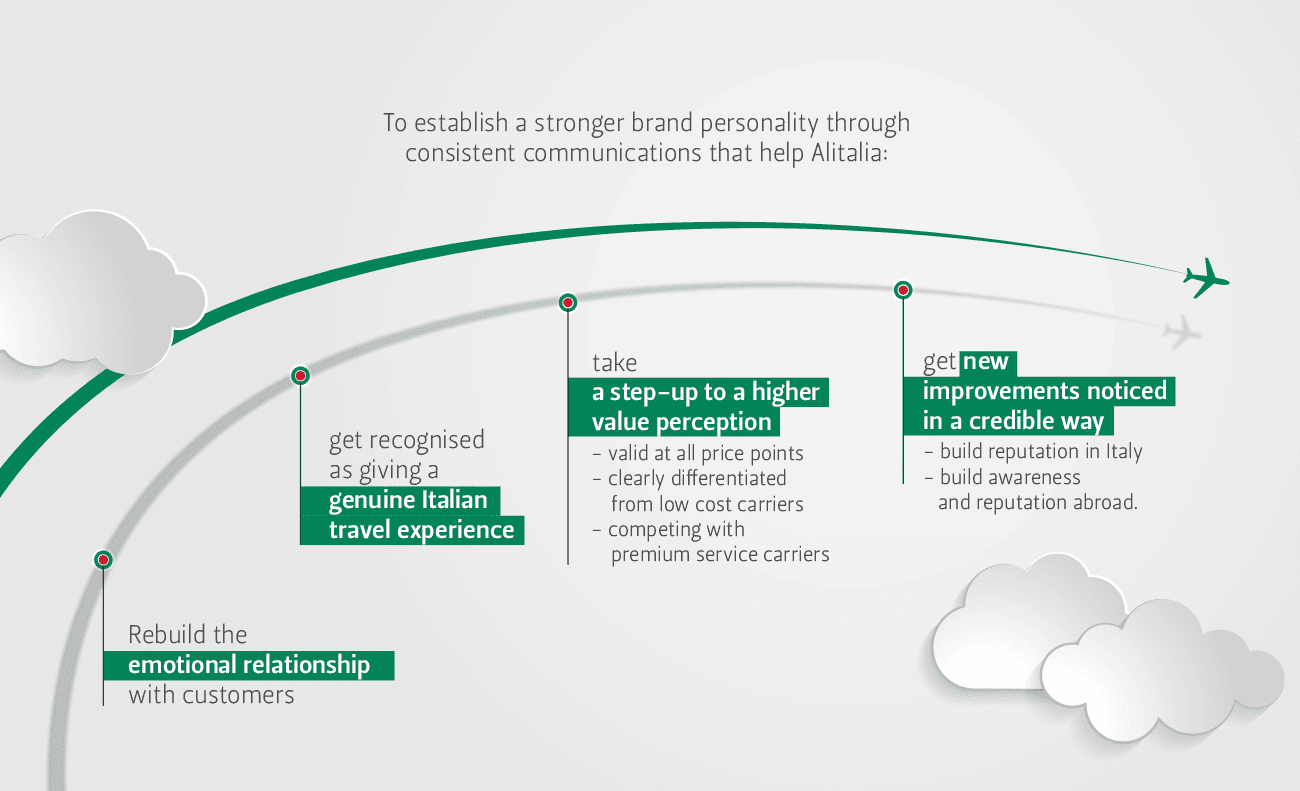 To establish a stronger brand personality through consistent communications that help Alitalia:

Rebuild the
emotional relationship
with customers

get recognised
as giving a
genuine Italian
travel experience

take
a step-up to a higher
value perception
– valid at all price points
– clearly differentiated from low cost carriers
– competing with premium service carriers

get new
improvements noticed
in a credible way
– build reputation in Italy
– build awareness and reputation abroad.